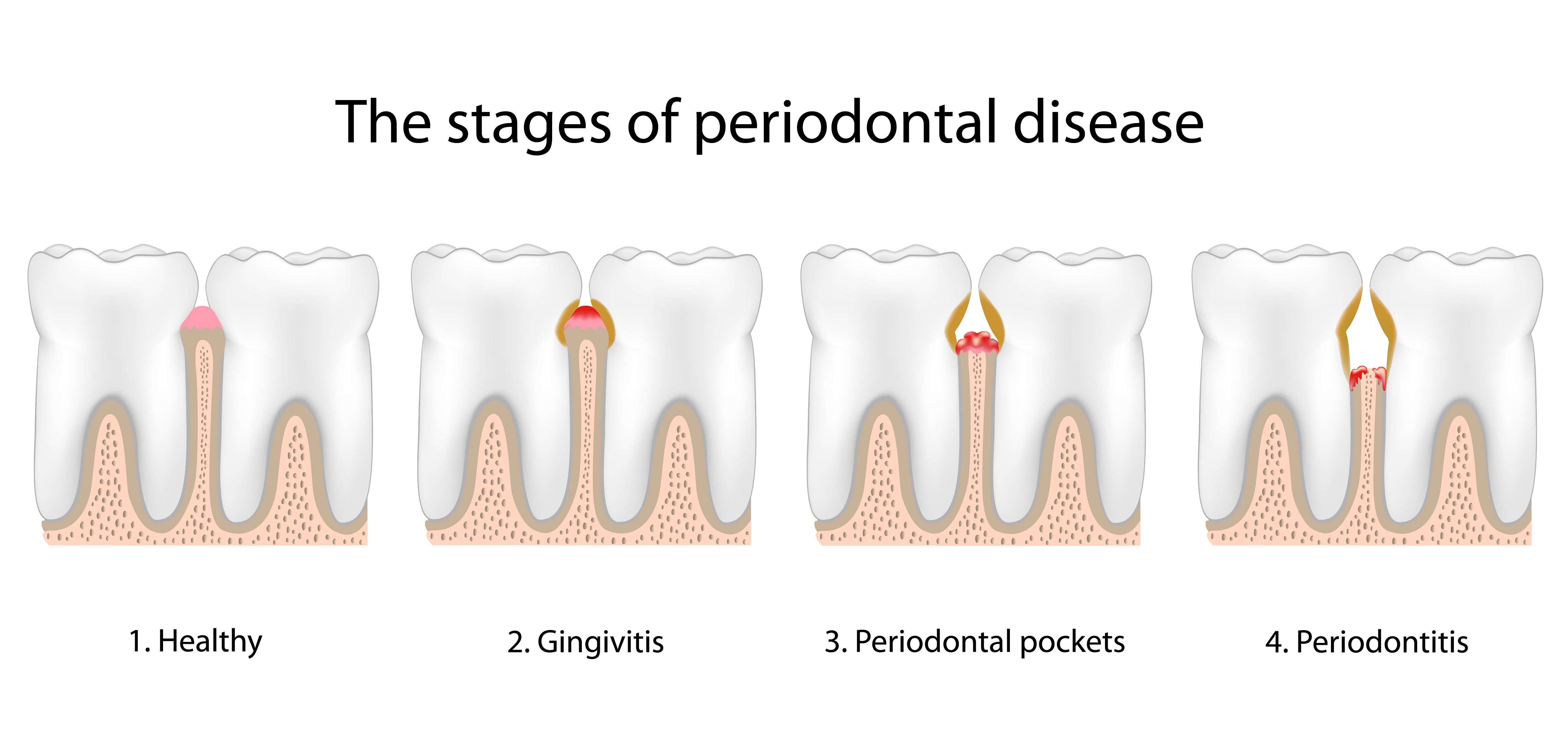 The stages of periodontal disease

1. Healthy

2. Gingivitis

3. Periodontal pockets

4. Periodontitis